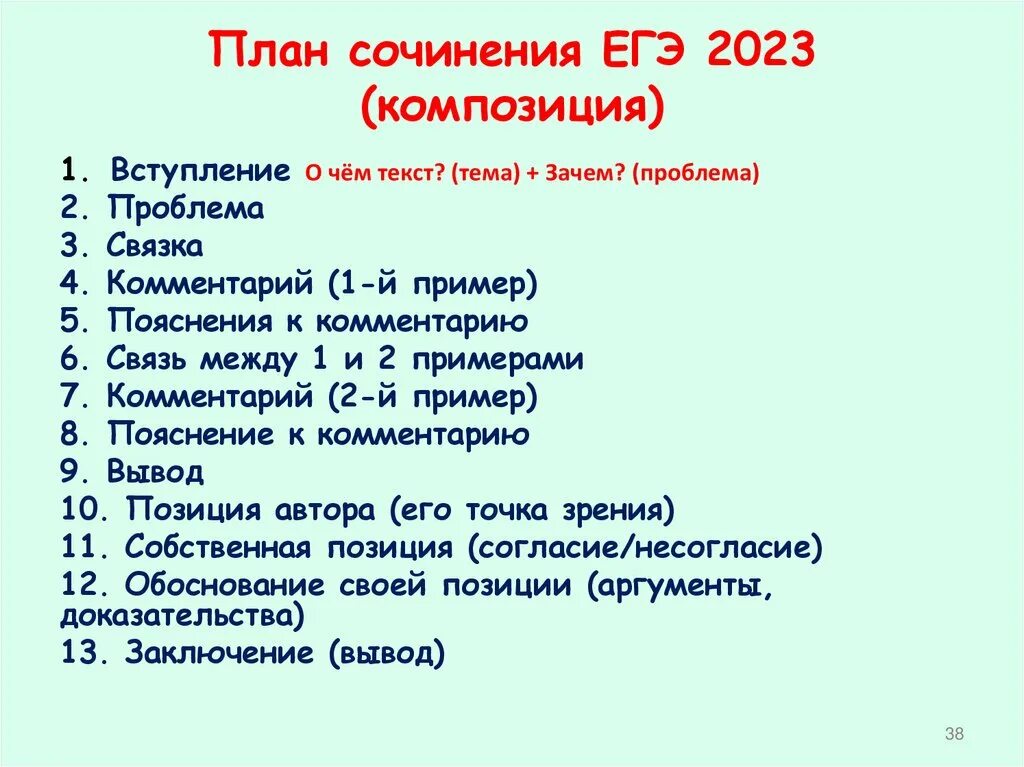 План сочинения ЕГЭ 2023
(композиция)

1. Вступление О чём текст? (тема) + Зачем? (проблема)
2. Проблема
3. Связка
4. Комментарий (1-й пример)
5. Пояснения к комментарию
6. Связь между 1 и 2 примерами
7. Комментарий (2-й пример)
8. Пояснение к комментарию
9. Вывод
10. Позиция автора (его точка зрения)
11. Собственная позиция (согласие/несогласие)
12. Обоснование своей позиции (аргументы, доказательства)
13. Заключение (вывод)

38